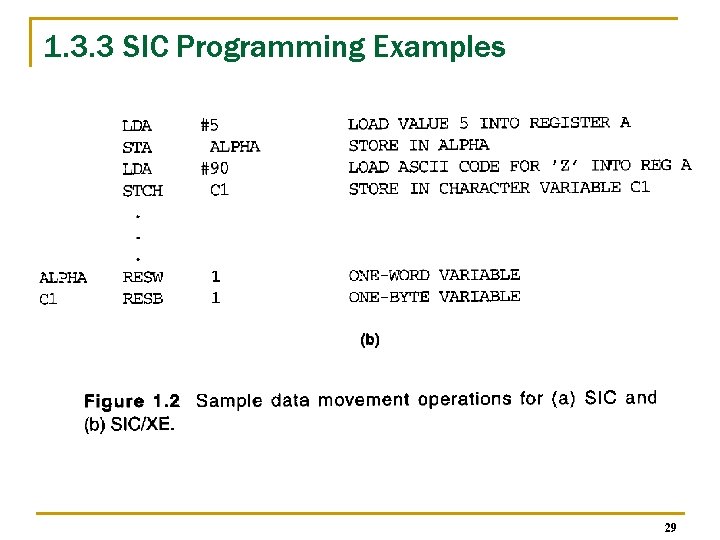 1.3.3 SIC Programming Examples

| | | | |
|---|---|---|---|
| | LDA | #5 | LOAD VALUE 5 INTO REGISTER A |
| | STA | ALPHA | STORE IN ALPHA |
| | LDA | #90 | LOAD ASCII CODE FOR 'Z' INTO REG A |
| | STCH | C1 | STORE IN CHARACTER VARIABLE C1 |
| | . | | |
| | . | | |
| | . | | |
| ALPHA | RESW | 1 | ONE-WORD VARIABLE |
| C1 | RESB | 1 | ONE-BYTE VARIABLE |

(b)

Figure 1.2 Sample data movement operations for (a) SIC and (b) SIC/XE.

29